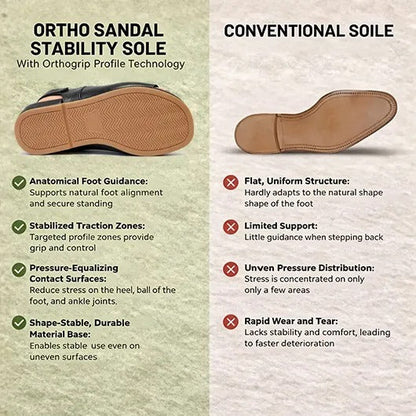 ORTHO SANDAL STABILITY SOLE
With Orthogrip Profile Technology

Anatomical Foot Guidance:
Supports natural foot alignment and secure standing

Stabilized Traction Zones:
Targeted profile zones provide grip and control

Pressure-Equalizing Contact Surfaces:
Reduce stress on the heel, ball of the foot, and ankle joints.

Shape-Stable, Durable Material Base:
Enables stable use even on uneven surfaces

CONVENTIONAL SOILE

Flat, Uniform Structure:
Hardly adapts to the natural shape shape of the foot

Limited Support:
Little guidance when stepping back

Unven Pressure Distribution:
Stress is concentrated on only only a few areas

Rapid Wear and Tear:
Lacks stability and comfort, leading to faster deterioration